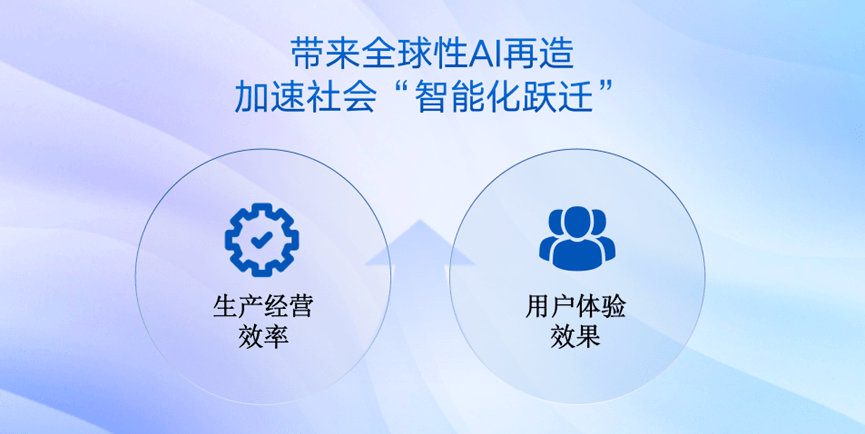 带来全球性AI再造
加速社会“智能化跃迁”

生产经营
效率

用户体验
效果